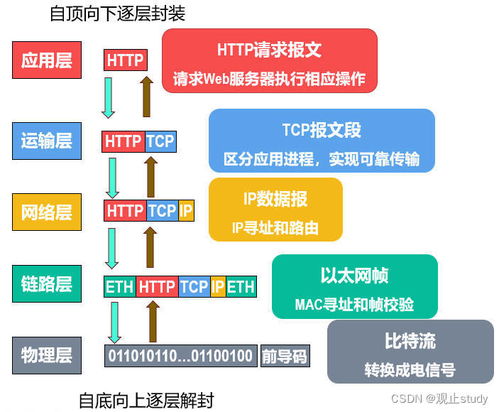 自顶向下逐层封装

应用层
HTTP
HTTP请求报文
请求Web服务器执行相应操作

运输层
HTTP TCP
TCP报文段
区分应用进程，实现可靠传输

网络层
HTTP TCP IP
IP数据报
IP寻址和路由

链路层
ETH HTTP TCP IP ETH
以太网帧
MAC寻址和帧校验

物理层
011010110...01100100 前导码
比特流
转换成电信号

自底向上逐层解封

CSDN @观止study